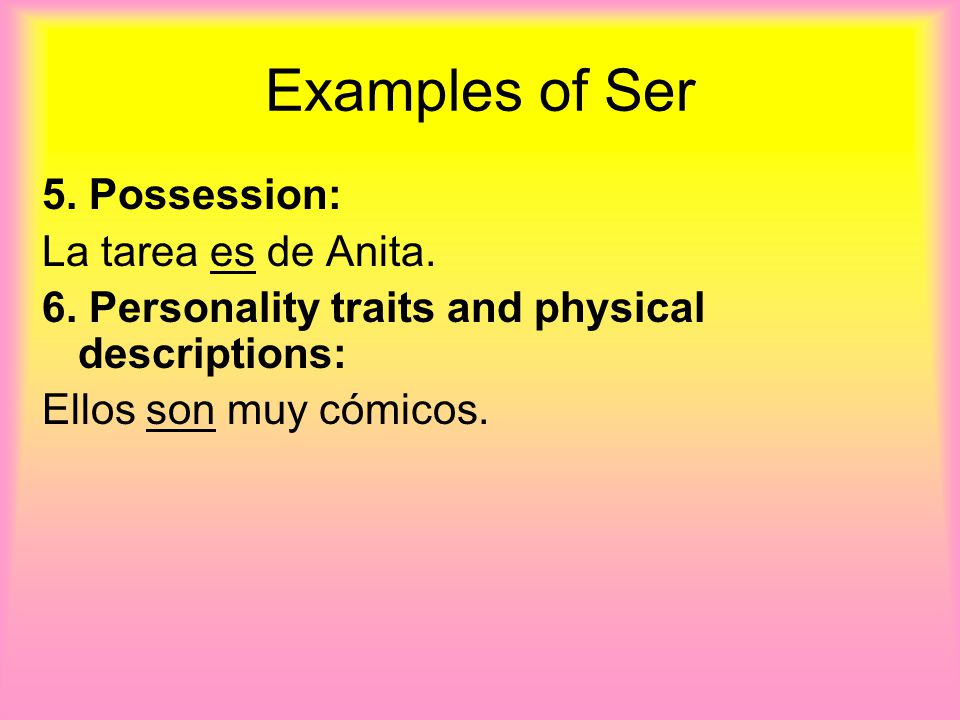 Examples of Ser

5. Possession:

La tarea es de Anita.

6. Personality traits and physical descriptions:

Ellos son muy cómicos.